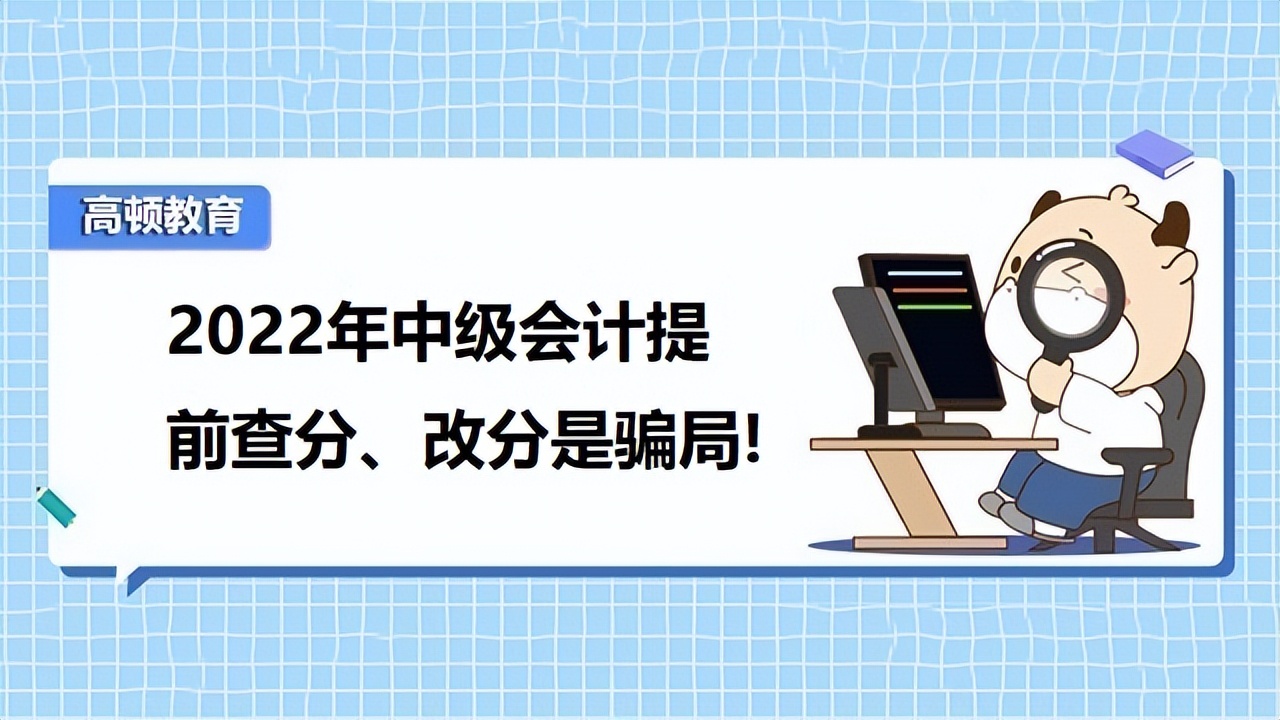 高顿教育

2022年中级会计提前查分、改分是骗局!